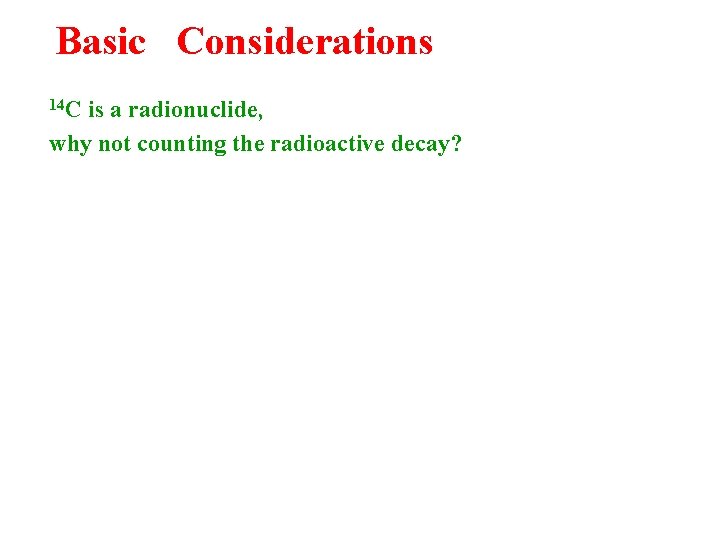 Basic Considerations

$^{14}C$ is a radionuclide,
why not counting the radioactive decay?